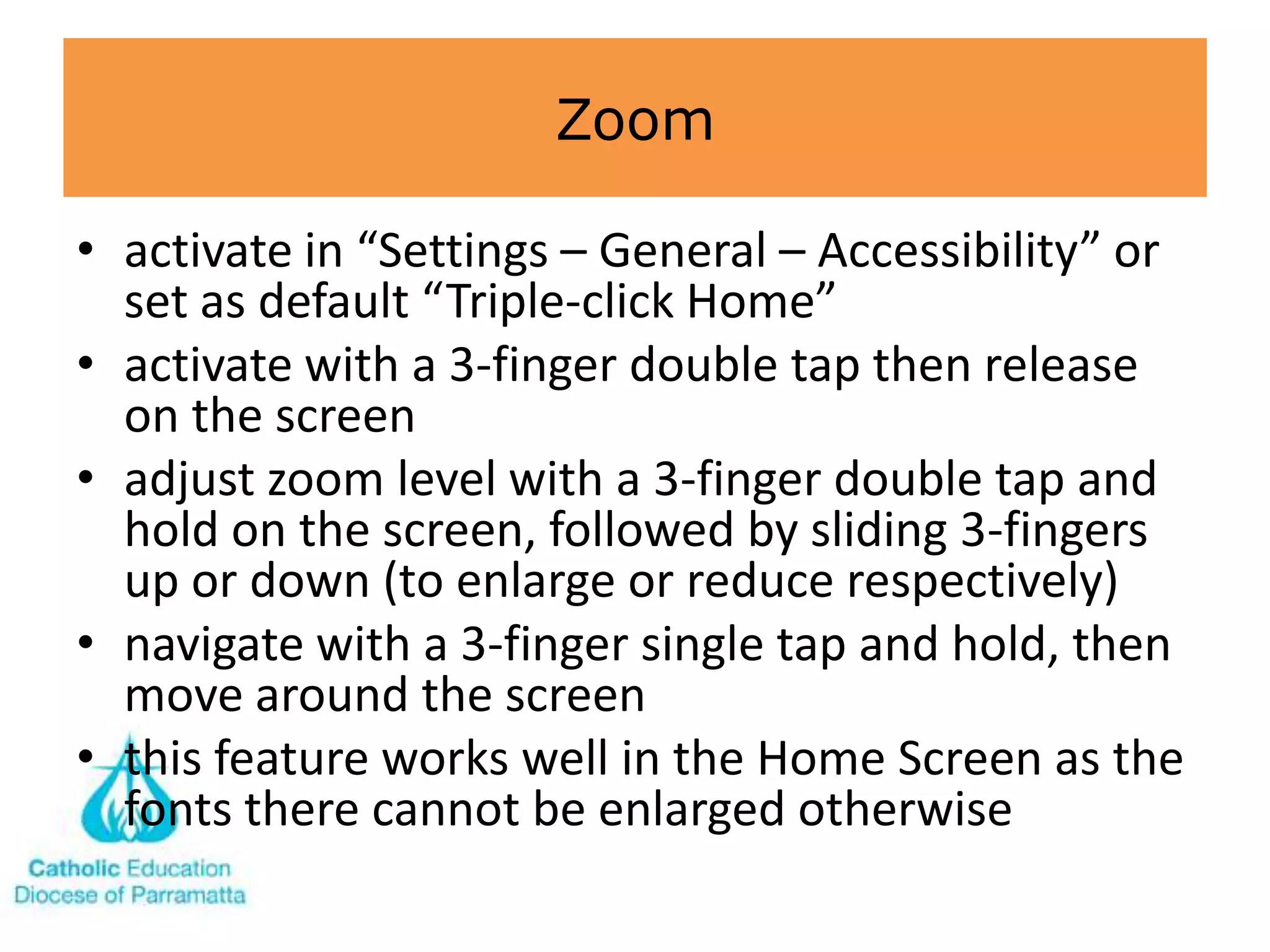 Zoom

• activate in “Settings – General – Accessibility” or set as default “Triple-click Home”
• activate with a 3-finger double tap then release on the screen
• adjust zoom level with a 3-finger double tap and hold on the screen, followed by sliding 3-fingers up or down (to enlarge or reduce respectively)
• navigate with a 3-finger single tap and hold, then move around the screen
• this feature works well in the Home Screen as the fonts there cannot be enlarged otherwise

Catholic Education
Diocese of Parramatta